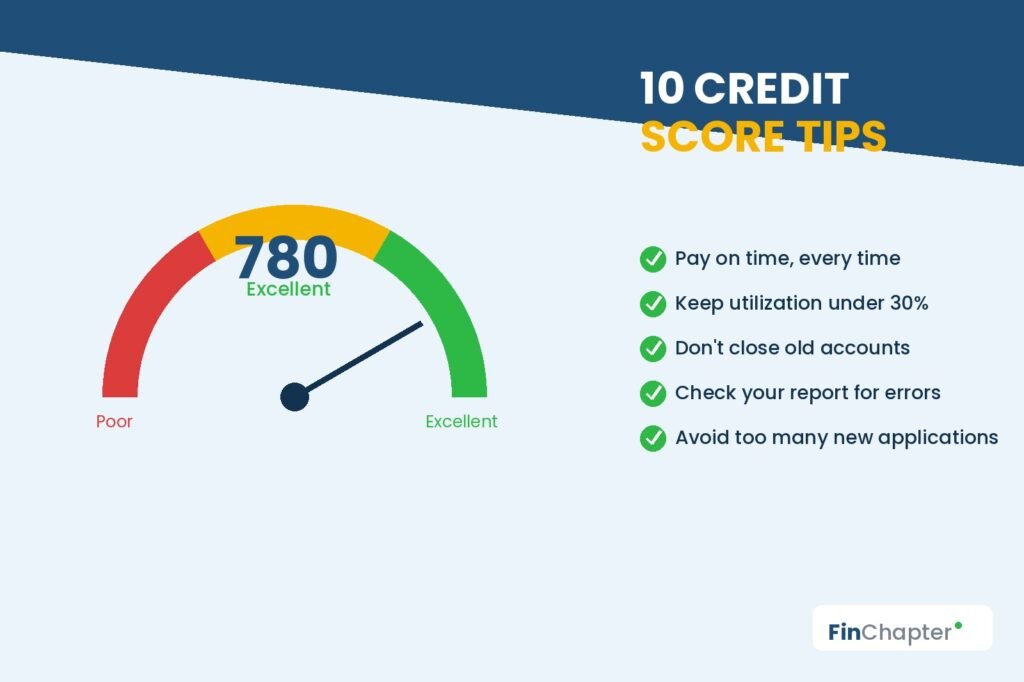 10 CREDIT
SCORE TIPS

780
Excellent

Poor

Excellent

Pay on time, every time

Keep utilization under 30%

Don't close old accounts

Check your report for errors

Avoid too many new applications

FinChapter